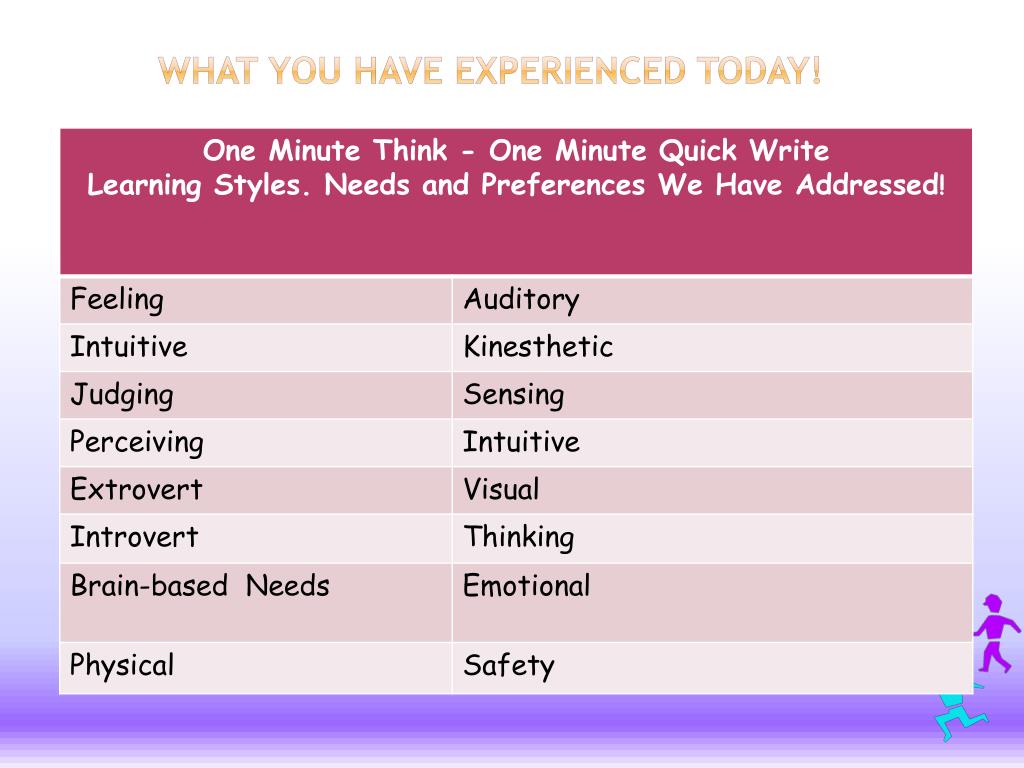 WHAT YOU HAVE EXPERIENCED TODAY!

| One Minute Think - One Minute Quick Write Learning Styles. Needs and Preferences We Have Addressed! | |
|---|---|
| Feeling | Auditory |
| Intuitive | Kinesthetic |
| Judging | Sensing |
| Perceiving | Intuitive |
| Extrovert | Visual |
| Introvert | Thinking |
| Brain-based Needs | Emotional |
| Physical | Safety |